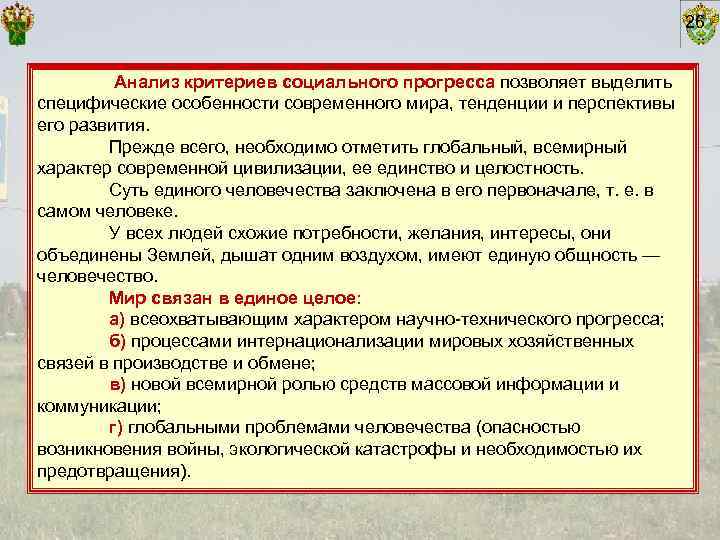 26

Анализ критериев социального прогресса позволяет выделить специфические особенности современного мира, тенденции и перспективы его развития.

Прежде всего, необходимо отметить глобальный, всемирный характер современной цивилизации, ее единство и целостность.

Суть единого человечества заключена в его первоначале, т. е. в самом человеке.

У всех людей схожие потребности, желания, интересы, они объединены Землей, дышат одним воздухом, имеют единую общность — человечество.

Мир связан в единое целое:

а) всеохватывающим характером научно-технического прогресса;

б) процессами интернационализации мировых хозяйственных связей в производстве и обмене;

в) новой всемирной ролью средств массовой информации и коммуникации;

г) глобальными проблемами человечества (опасностью возникновения войны, экологической катастрофы и необходимостью их предотвращения).